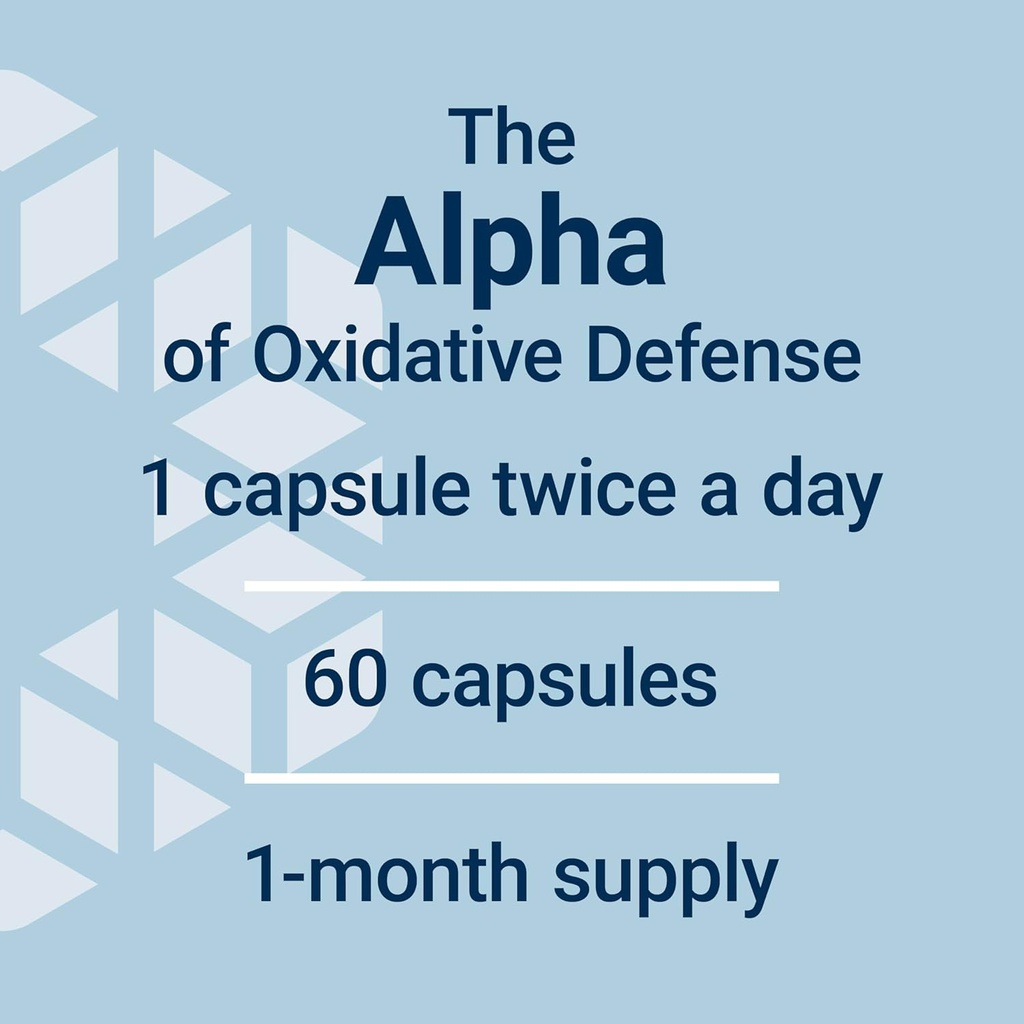 The
Alpha
of Oxidative Defense

1 capsule twice a day

60 capsules

1-month supply